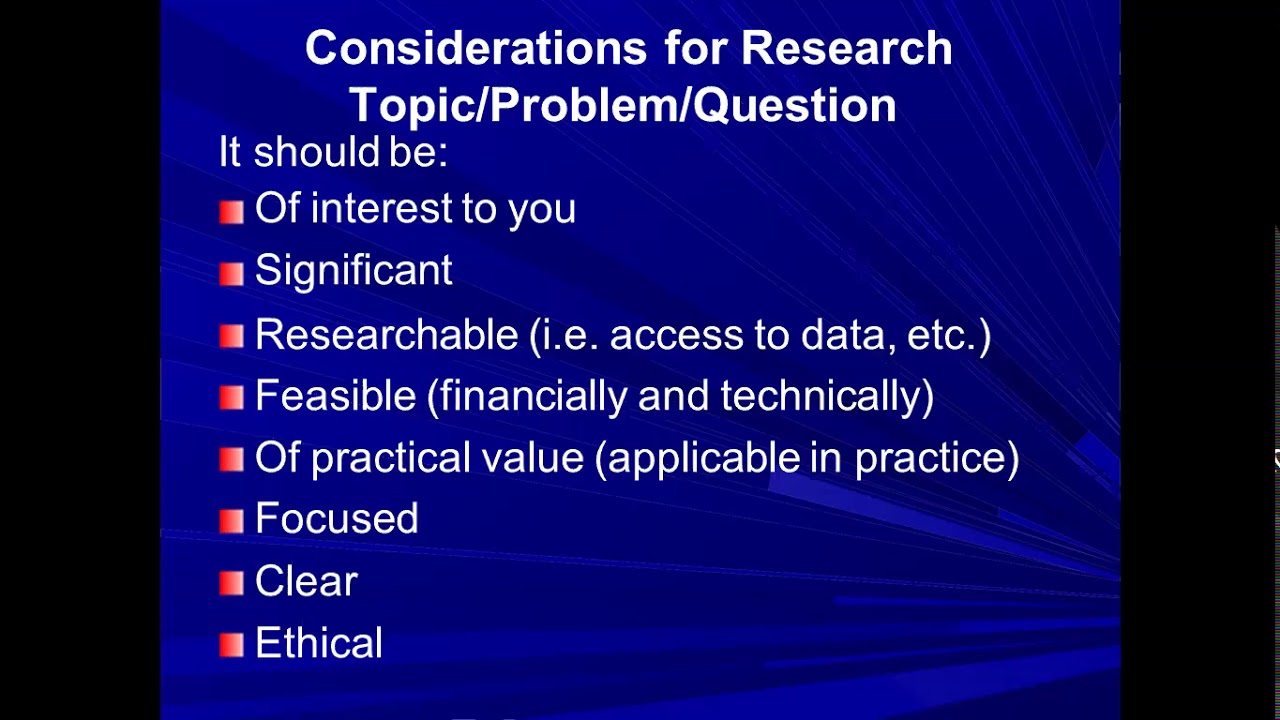 Considerations for Research Topic/Problem/Question

It should be:

- Of interest to you
- Significant
- Researchable (i.e. access to data, etc.)
- Feasible (financially and technically)
- Of practical value (applicable in practice)
- Focused
- Clear
- Ethical